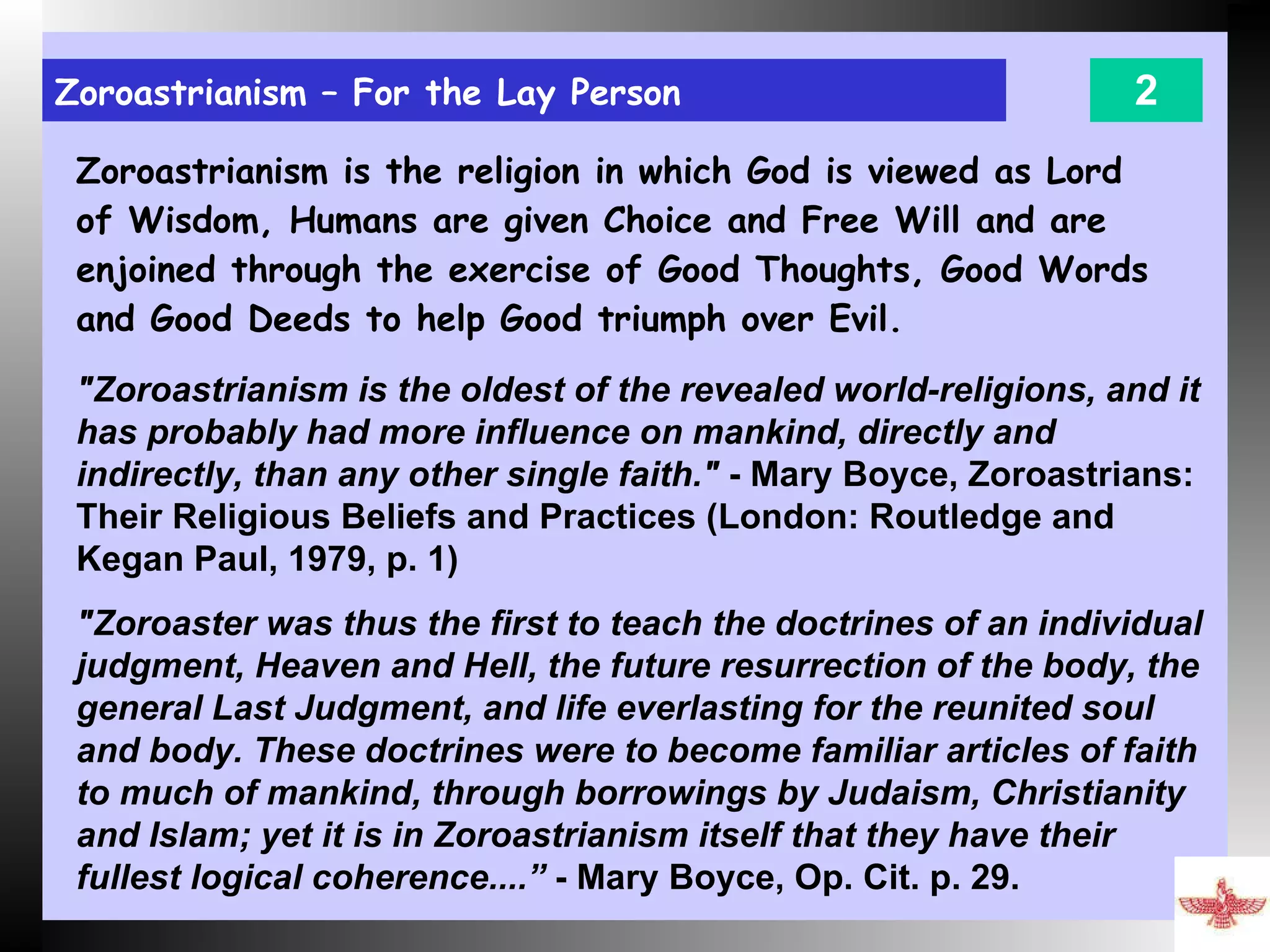 Zoroastrianism – For the Lay Person

2

Zoroastrianism is the religion in which God is viewed as Lord of Wisdom, Humans are given Choice and Free Will and are enjoined through the exercise of Good Thoughts, Good Words and Good Deeds to help Good triumph over Evil.

"Zoroastrianism is the oldest of the revealed world-religions, and it has probably had more influence on mankind, directly and indirectly, than any other single faith." - Mary Boyce, Zoroastrians: Their Religious Beliefs and Practices (London: Routledge and Kegan Paul, 1979, p. 1)

"Zoroaster was thus the first to teach the doctrines of an individual judgment, Heaven and Hell, the future resurrection of the body, the general Last Judgment, and life everlasting for the reunited soul and body. These doctrines were to become familiar articles of faith to much of mankind, through borrowings by Judaism, Christianity and Islam; yet it is in Zoroastrianism itself that they have their fullest logical coherence....” - Mary Boyce, Op. Cit. p. 29.